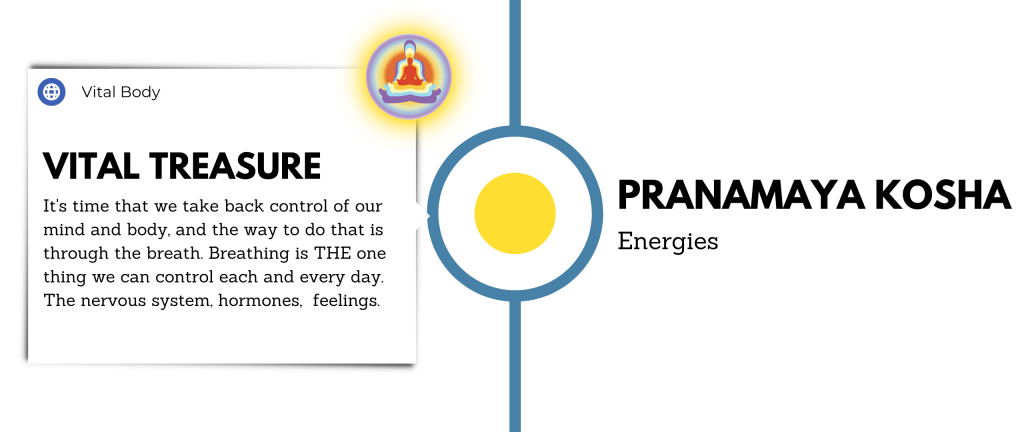 Vital Body

VITAL TREASURE

It's time that we take back control of our mind and body, and the way to do that is through the breath. Breathing is THE one thing we can control each and every day. The nervous system, hormones, feelings.

PRANAMAYA KOSHA

Energies